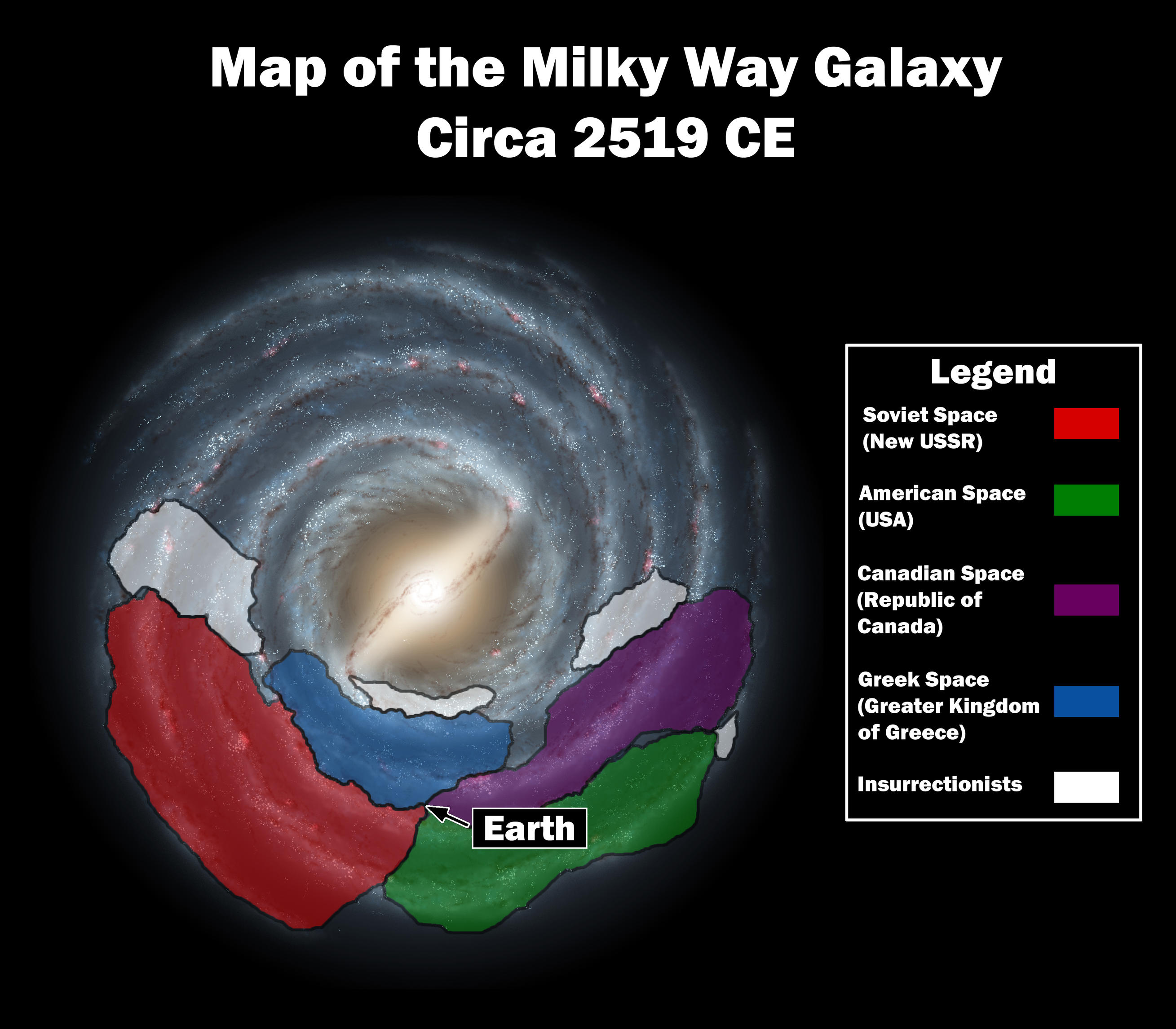 Map of the Milky Way Galaxy
Circa 2519 CE

Earth

Legend

Soviet Space (New USSR)

American Space (USA)

Canadian Space (Republic of Canada)

Greek Space (Greater Kingdom of Greece)

Insurrectionists